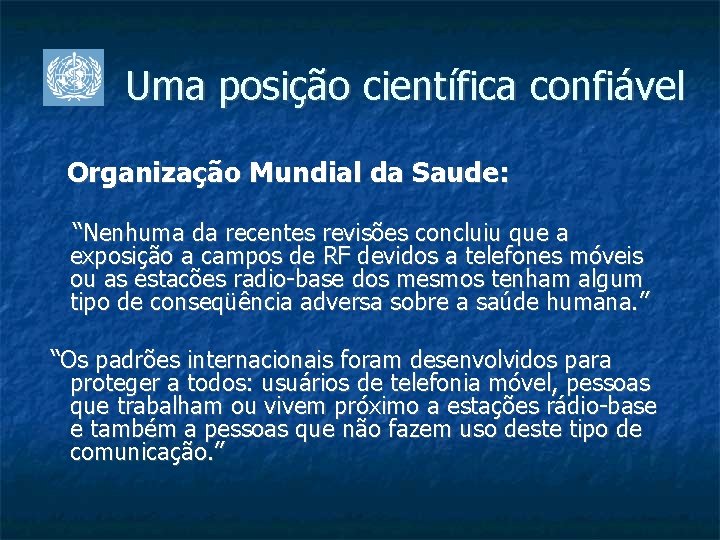 Uma posição científica confiável

Organização Mundial da Saude:

“Nenhuma da recentes revisões concluiu que a exposição a campos de RF devidos a telefones móveis ou as estacões radio-base dos mesmos tenham algum tipo de conseqüência adversa sobre a saúde humana.”

“Os padrões internacionais foram desenvolvidos para proteger a todos: usuários de telefonia móvel, pessoas que trabalham ou vivem próximo a estações rádio-base e também a pessoas que não fazem uso deste tipo de comunicação.”